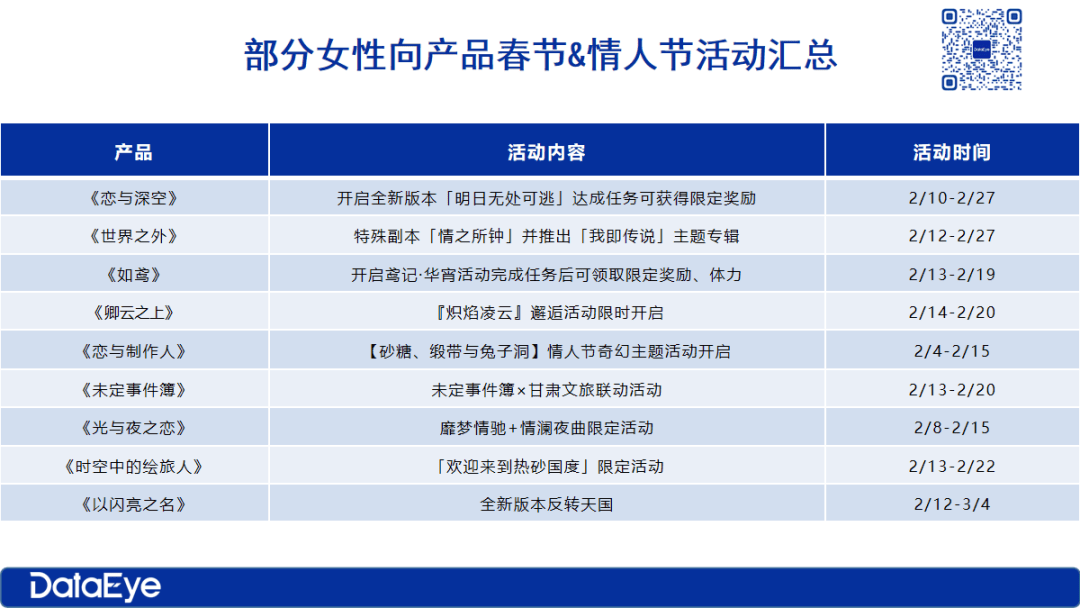 部分女性向产品春节&情人节活动汇总

| 产品 | 活动内容 | 活动时间 |
|---|---|---|
| 《恋与深空》 | 开启全新版本「明日无处可逃」达成任务可获得限定奖励 | 2/10-2/27 |
| 《世界之外》 | 特殊副本「情之所钟」并推出「我即传说」主题专辑 | 2/12-2/27 |
| 《如鸢》 | 开启鸢记·华宵活动完成任务后可领取限定奖励、体力 | 2/13-2/19 |
| 《卿云之上》 | 『炽焰凌云』邂逅活动限时开启 | 2/14-2/20 |
| 《恋与制作人》 | 【砂糖、缎带与兔子洞】情人节奇幻主题活动开启 | 2/4-2/15 |
| 《未定事件簿》 | 未定事件簿×甘肃文旅联动活动 | 2/13-2/20 |
| 《光与夜之恋》 | 靡梦情驰+情澜夜曲限定活动 | 2/8-2/15 |
| 《时空中的绘旅人》 | 「欢迎来到热砂国度」限定活动 | 2/13-2/22 |
| 《以闪亮之名》 | 全新版本反转天国 | 2/12-3/4 |

DataEye